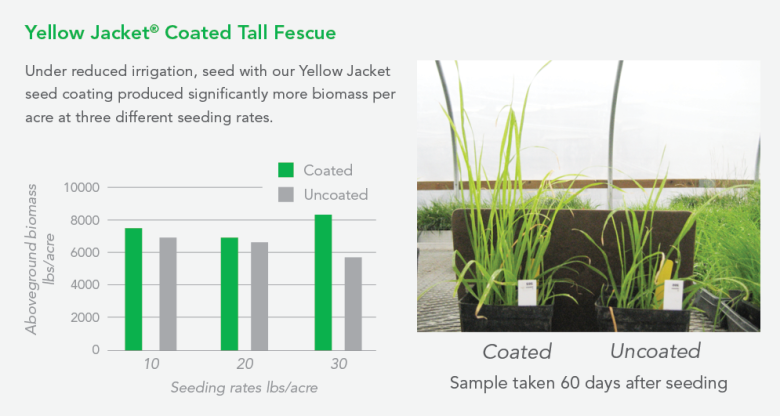 Yellow Jacket® Coated Tall Fescue

Under reduced irrigation, seed with our Yellow Jacket seed coating produced significantly more biomass per acre at three different seeding rates.

Coated
Uncoated

Aboveground biomass lbs/acre

10000
8000
6000
4000
2000
0

10
20
30

Seeding rates lbs/acre

Coated Uncoated

Sample taken 60 days after seeding